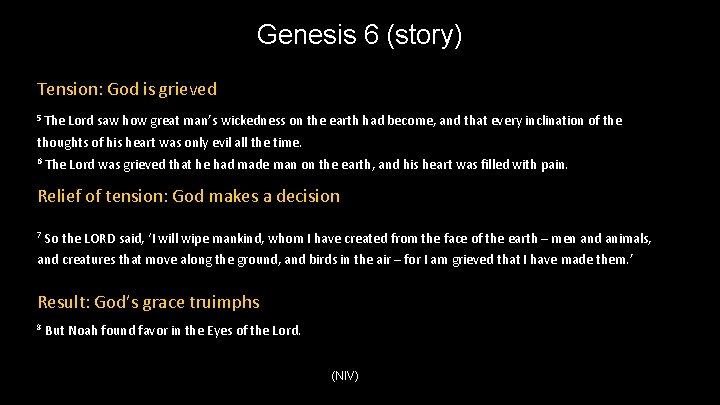 Genesis 6 (story)

Tension: God is grieved

$^5$ The Lord saw how great man's wickedness on the earth had become, and that every inclination of the thoughts of his heart was only evil all the time.
$^6$ The Lord was grieved that he had made man on the earth, and his heart was filled with pain.

Relief of tension: God makes a decision

$^7$ So the LORD said, 'I will wipe mankind, whom I have created from the face of the earth – men and animals, and creatures that move along the ground, and birds in the air – for I am grieved that I have made them.'

Result: God's grace truimphs

$^8$ But Noah found favor in the Eyes of the Lord.

(NIV)